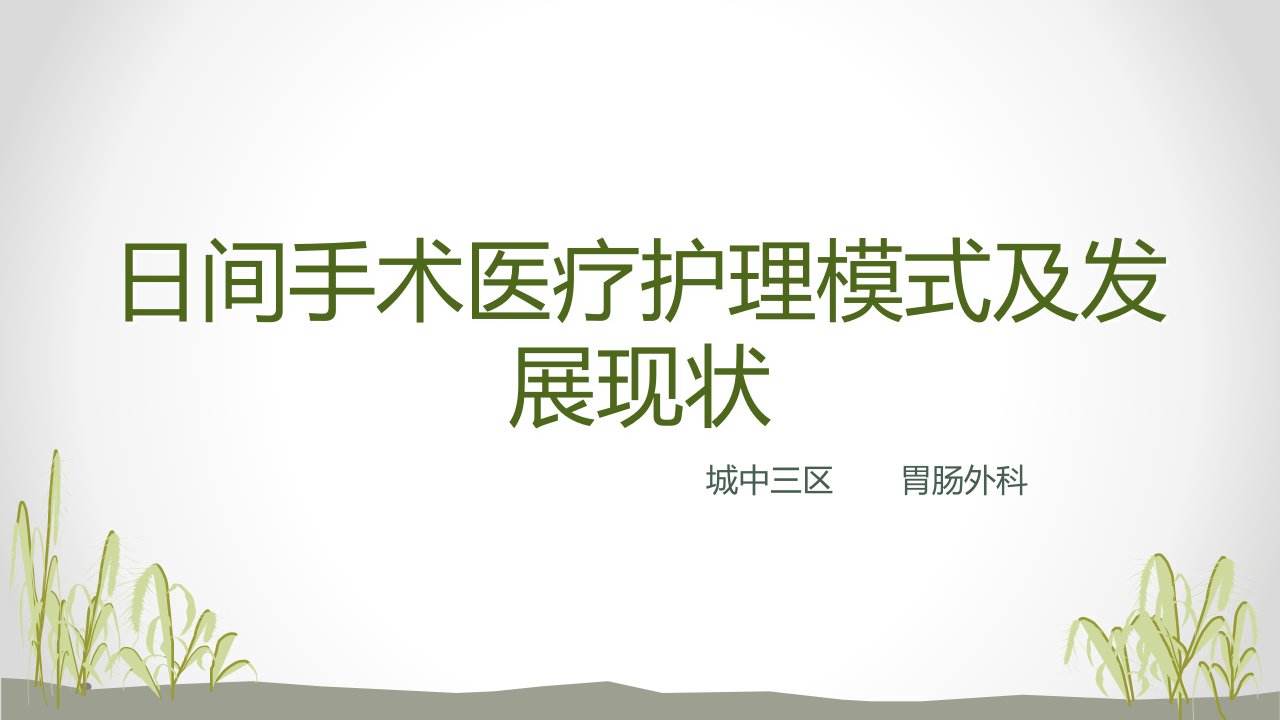 日间手术医疗护理模式及发展现状

城中三区　　胃肠外科